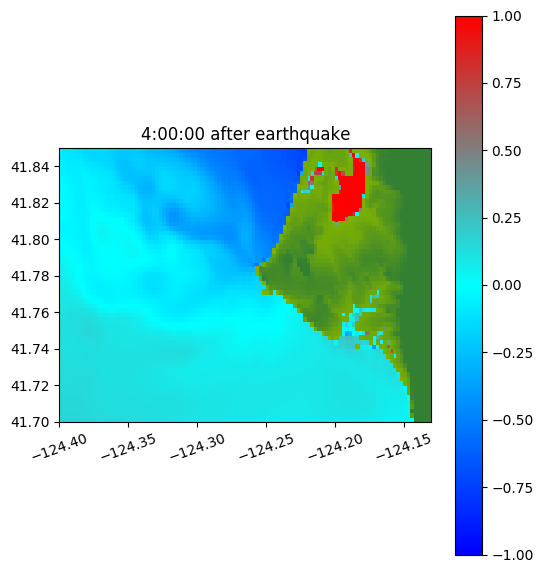 4:00:00 after earthquake

41.84
41.82
41.80
41.78
41.76
41.74
41.72
41.70

−124.40
−124.35
−124.30
−124.25
−124.20
−124.15

1.00
0.75
0.50
0.25
0.00
−0.25
−0.50
−0.75
−1.00